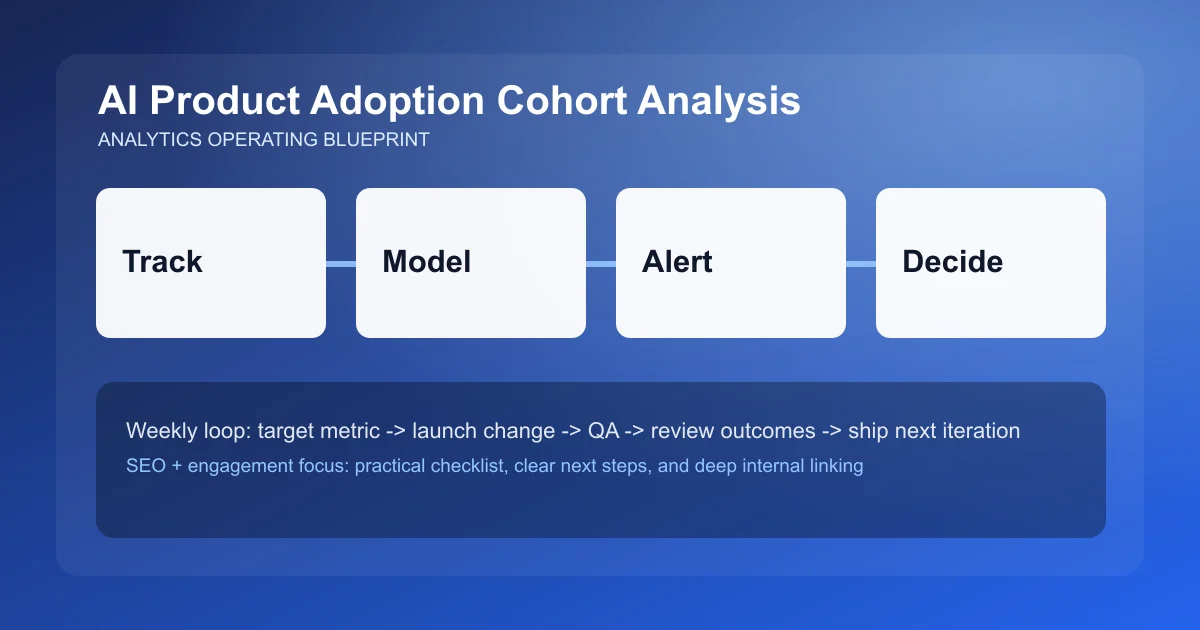 AI Product Adoption Cohort Analysis
ANALYTICS OPERATING BLUEPRINT

Track

Model

Alert

Decide

Weekly loop: target metric -> launch change -> QA -> review outcomes -> ship next iteration
SEO + engagement focus: practical checklist, clear next steps, and deep internal linking